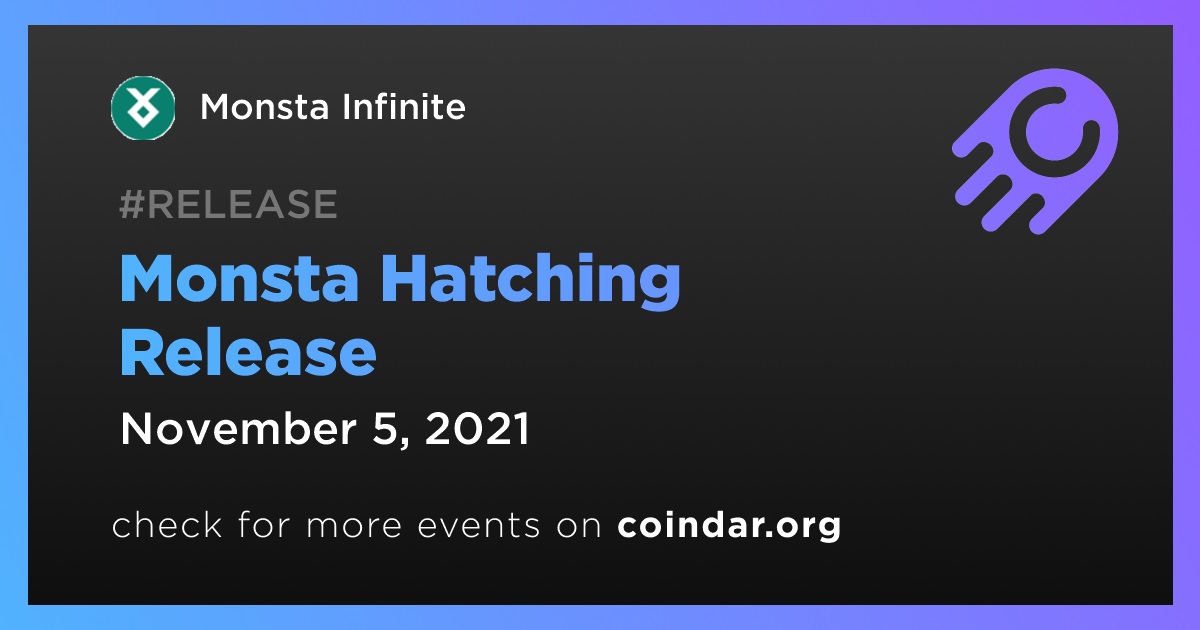 Monsta Infinite

#RELEASE

Monsta Hatching Release

November 5, 2021

check for more events on coindar.org